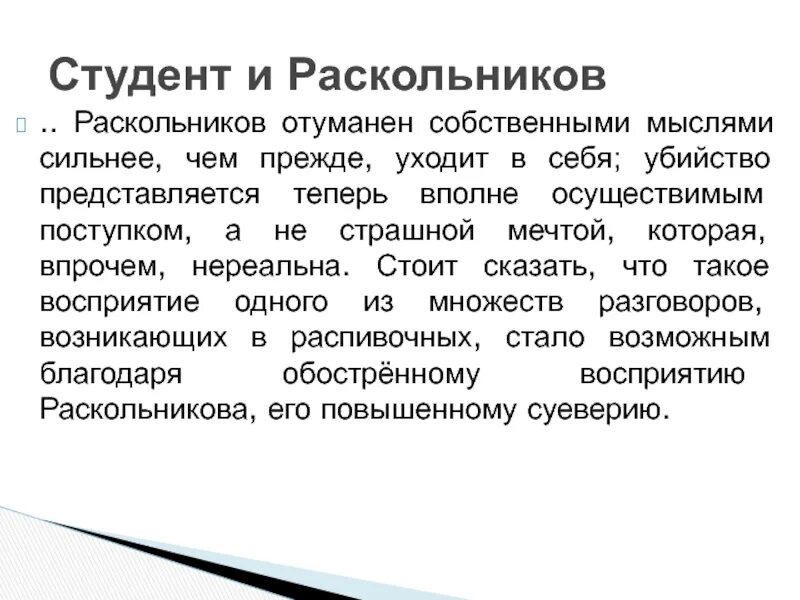 Студент и Раскольников

.. Раскольников отуманен собственными мыслями сильнее, чем прежде, уходит в себя; убийство представляется теперь вполне осуществимым поступком, а не страшной мечтой, которая, впрочем, нереальна. Стоит сказать, что такое восприятие одного из множеств разговоров, возникающих в распивочных, стало возможным благодаря обострённому восприятию Раскольникова, его повышенному суеверию.